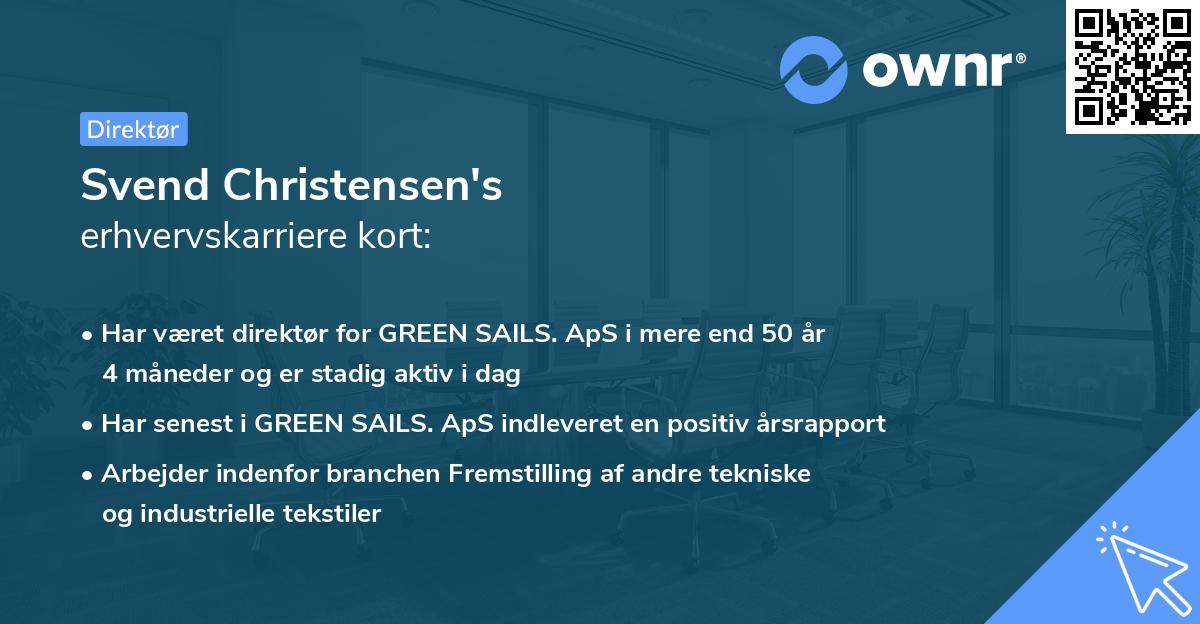 ownr®

Direktør

Svend Christensen's
erhvervskarriere kort:

• Har været direktør for GREEN SAILS. ApS i mere end 50 år 4 måneder og er stadig aktiv i dag

• Har senest i GREEN SAILS. ApS indleveret en positiv årsrapport

• Arbejder indenfor branchen Fremstilling af andre tekniske og industrielle tekstiler